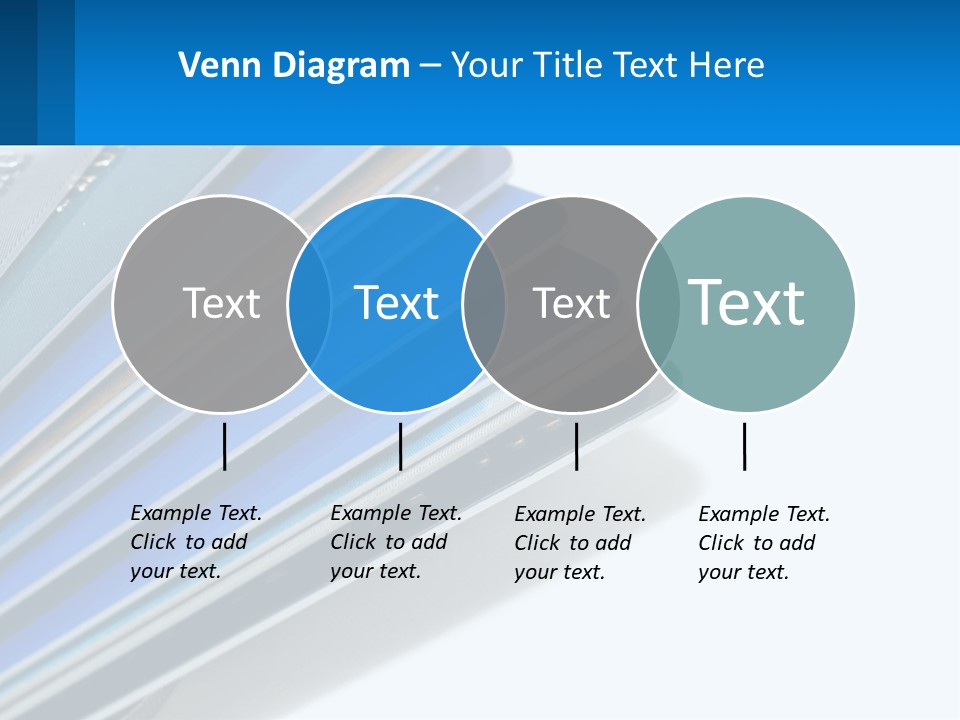 Venn Diagram – Your Title Text Here

Text

Text

Text

Text

Example Text. Click to add your text.

Example Text. Click to add your text.

Example Text. Click to add your text.

Example Text. Click to add your text.